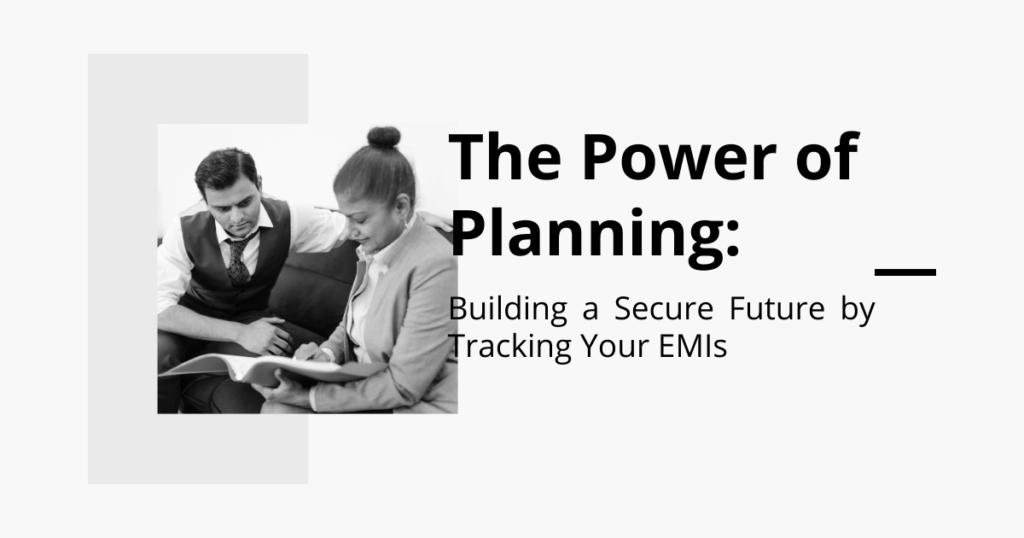 The Power of Planning:

Building a Secure Future by Tracking Your EMIs